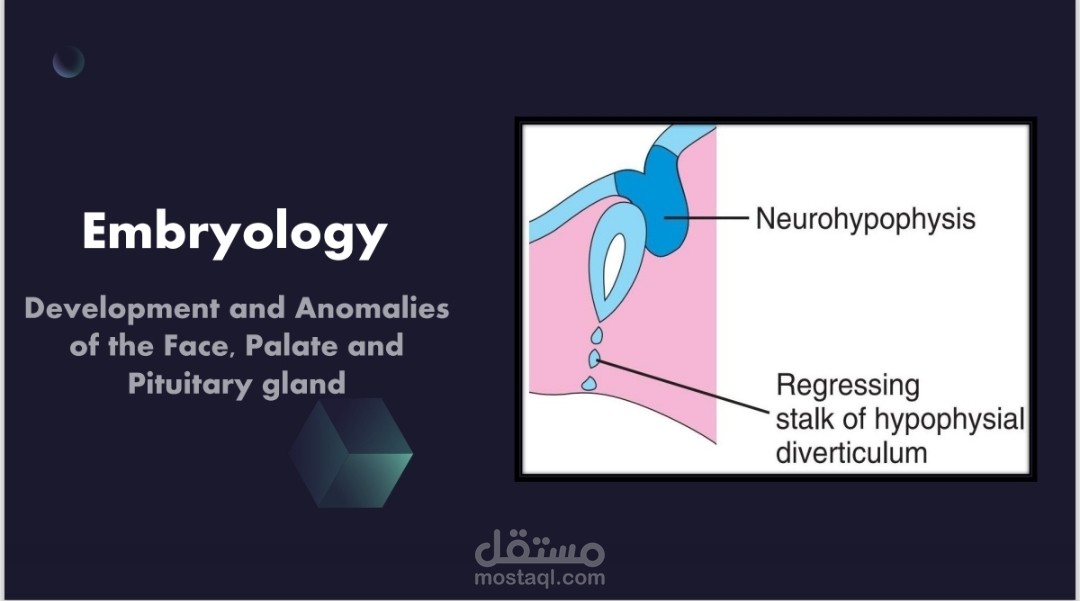 Embryology

Development and Anomalies of the Face, Palate and Pituitary gland

Neurohypophysis

Regressing stalk of hypophysial diverticulum

مستقل
mostaql.com